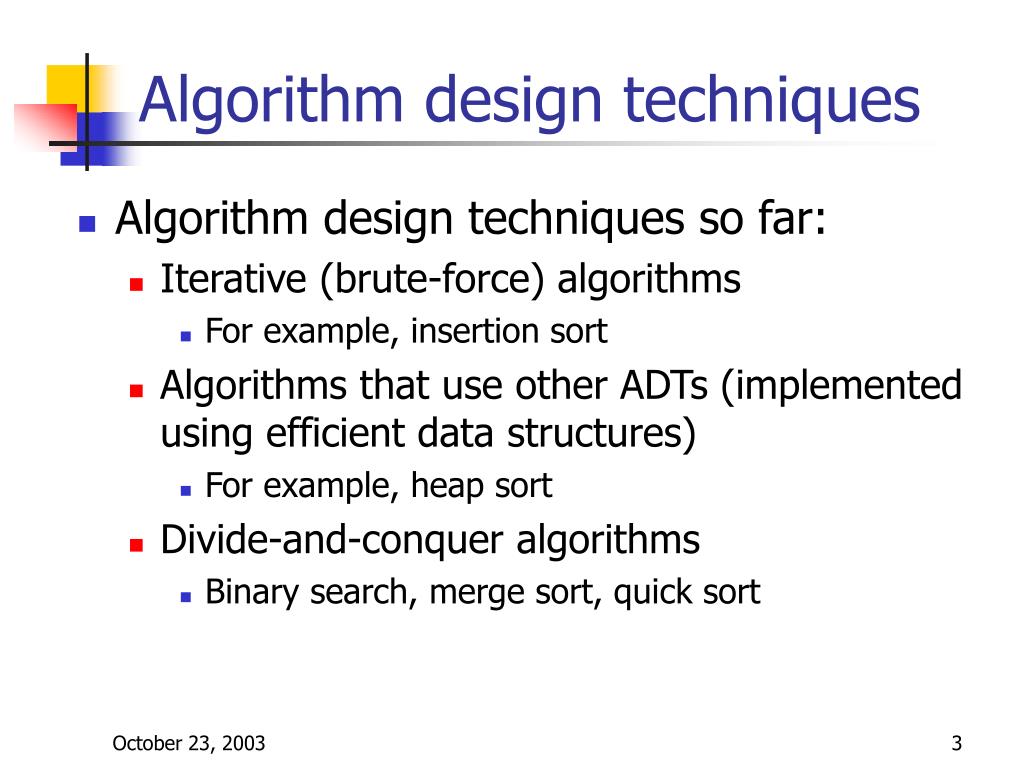 Algorithm design techniques

Algorithm design techniques so far:
Iterative (brute-force) algorithms
For example, insertion sort
Algorithms that use other ADTs (implemented using efficient data structures)
For example, heap sort
Divide-and-conquer algorithms
Binary search, merge sort, quick sort

October 23, 2003

3